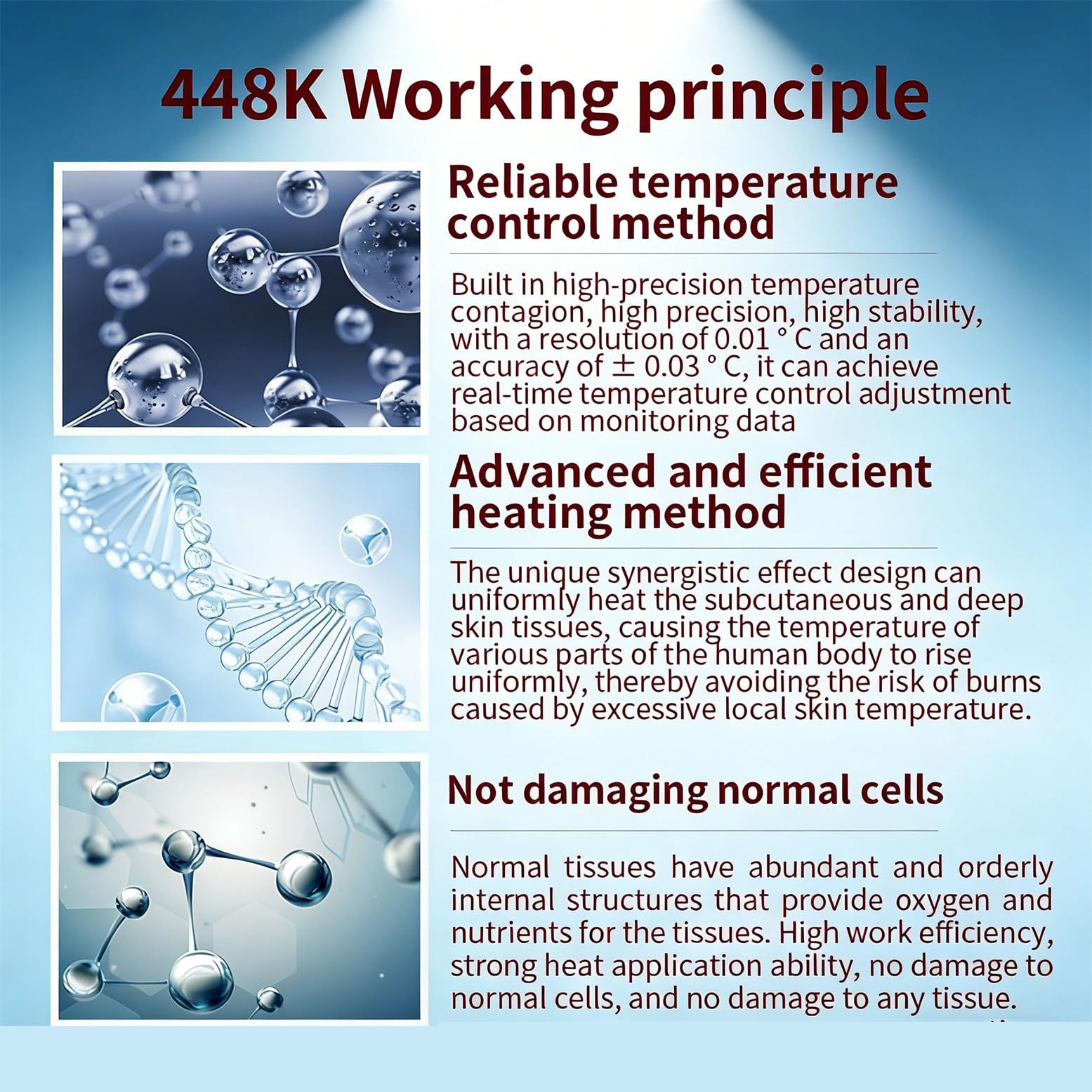 448K Working principle

Reliable temperature control method

Built in high-precision temperature contagion, high precision, high stability, with a resolution of 0.01 ° C and an accuracy of ± 0.03 ° C, it can achieve real-time temperature control adjustment based on monitoring data

Advanced and efficient heating method

The unique synergistic effect design can uniformly heat the subcutaneous and deep skin tissues, causing the temperature of various parts of the human body to rise uniformly, thereby avoiding the risk of burns caused by excessive local skin temperature.

Not damaging normal cells

Normal tissues have abundant and orderly internal structures that provide oxygen and nutrients for the tissues. High work efficiency, strong heat application ability, no damage to normal cells, and no damage to any tissue.